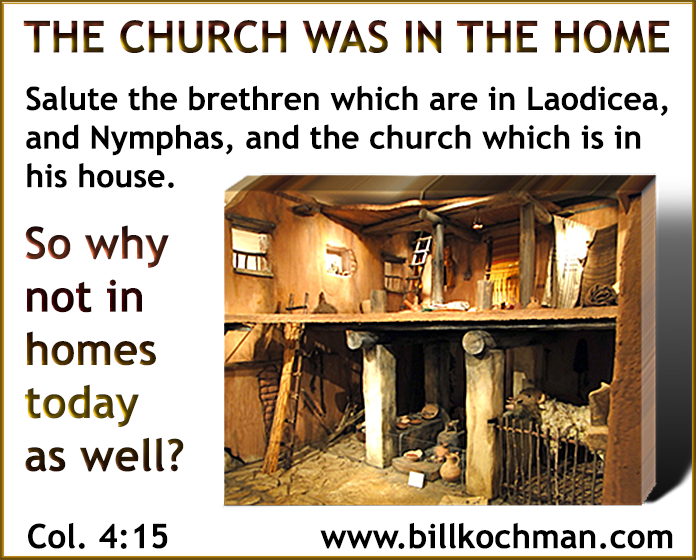 THE CHURCH WAS IN THE HOME

Salute the brethren which are in Laodicea, and Nymphas, and the church which is in his house.

So why not in homes today as well?

Col. 4:15

www.billkochman.com